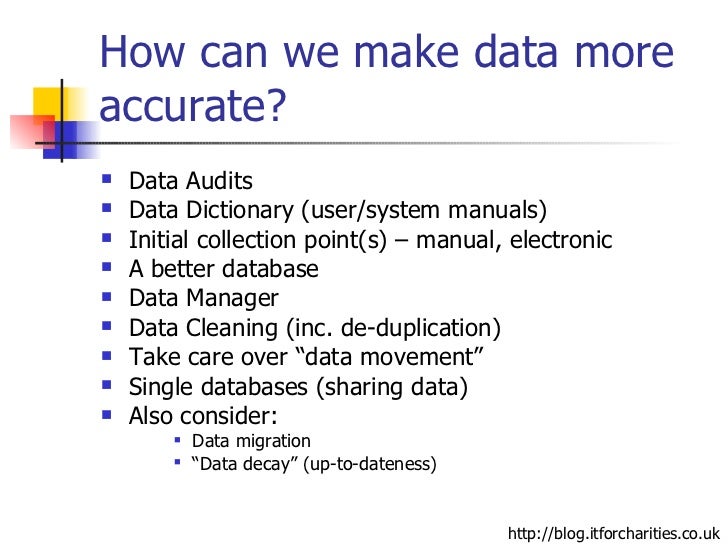 How can we make data more accurate?

- Data Audits
- Data Dictionary (user/system manuals)
- Initial collection point(s) – manual, electronic
- A better database
- Data Manager
- Data Cleaning (inc. de-duplication)
- Take care over “data movement”
- Single databases (sharing data)
- Also consider:
  - Data migration
  - “Data decay” (up-to-dateness)

http://blog.itforcharities.co.uk